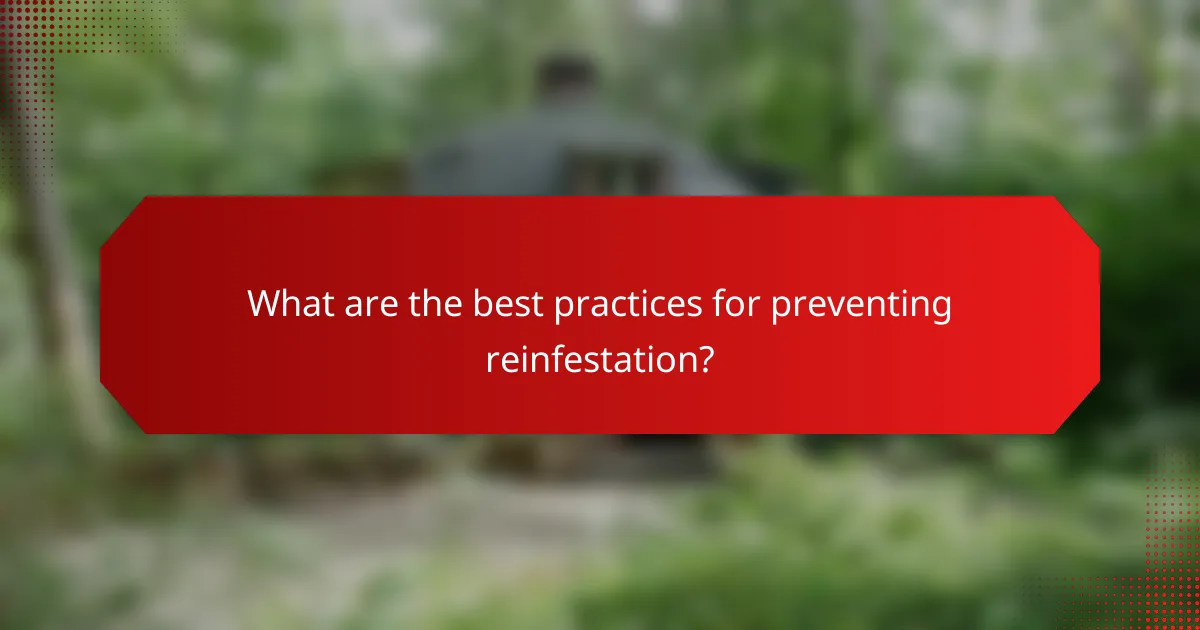 What are the best practices for preventing reinfestation?